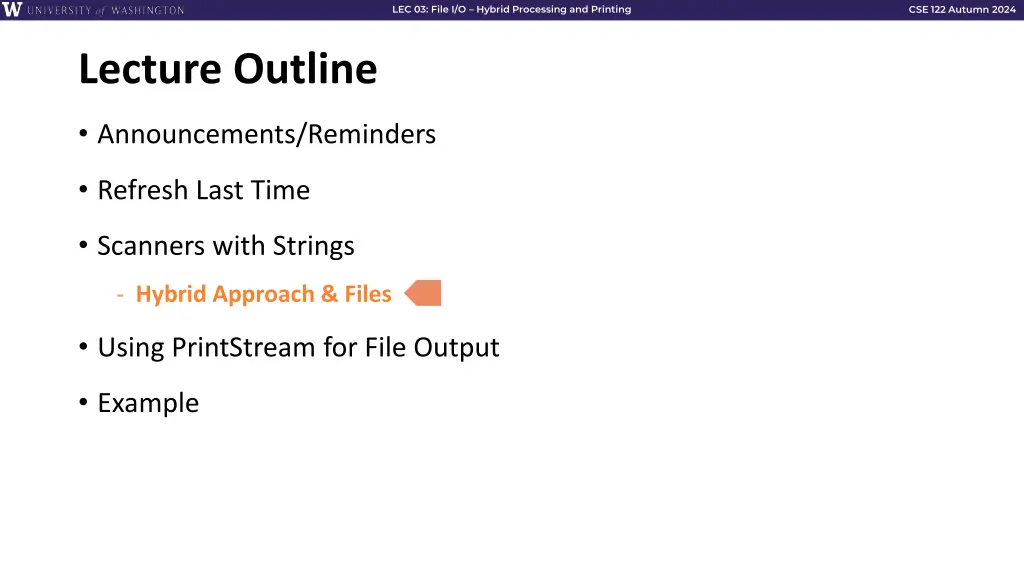 W UNIVERSITY of WASHINGTON

LEC 03: File I/O – Hybrid Processing and Printing

CSE 122 Autumn 2024

Lecture Outline

• Announcements/Reminders

• Refresh Last Time

• Scanners with Strings

- Hybrid Approach & Files

• Using PrintStream for File Output

• Example